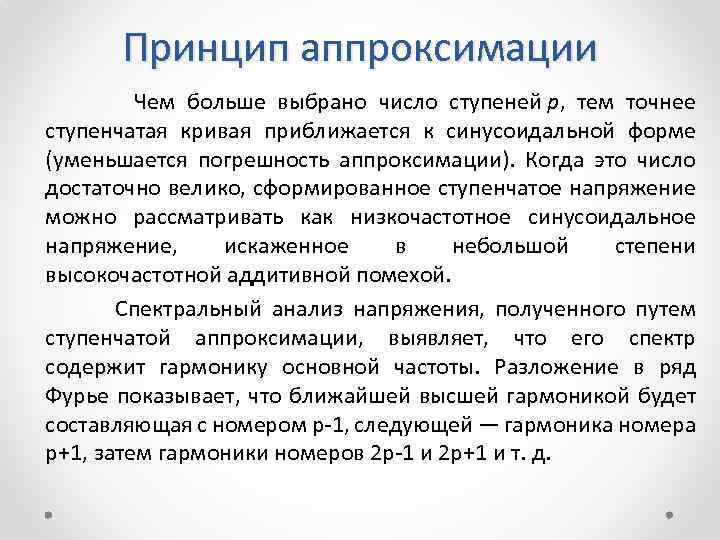 Принцип аппроксимации

Чем больше выбрано число ступеней p, тем точнее ступенчатая кривая приближается к синусоидальной форме (уменьшается погрешность аппроксимации). Когда это число достаточно велико, сформированное ступенчатое напряжение можно рассматривать как низкочастотное синусоидальное напряжение, искаженное в небольшой степени высокочастотной аддитивной помехой.

Спектральный анализ напряжения, полученного путем ступенчатой аппроксимации, выявляет, что его спектр содержит гармонику основной частоты. Разложение в ряд Фурье показывает, что ближайшей высшей гармоникой будет составляющая с номером p-1, следующей — гармоника номера p+1, затем гармоники номеров 2p-1 и 2p+1 и т. д.